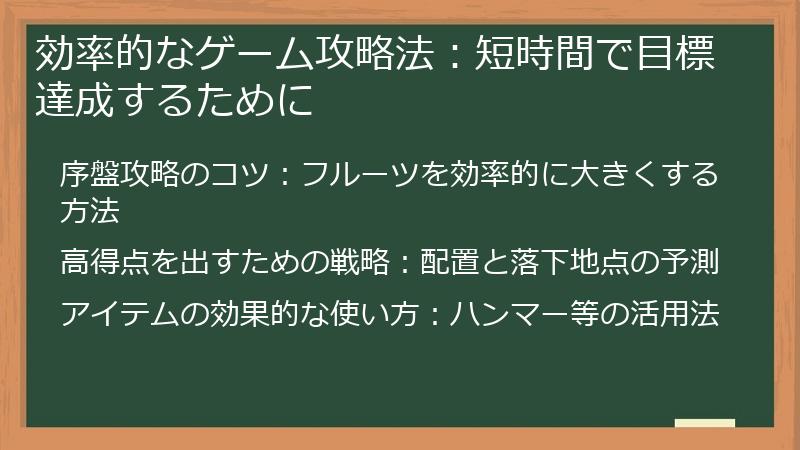 効率的なゲーム攻略法：短時間で目標達成するために

序盤攻略のコツ：フルーツを効率的に大きくする方法

高得点を出すための戦略：配置と落下地点の予測

アイテムの効果的な使い方：ハンマー等の活用法